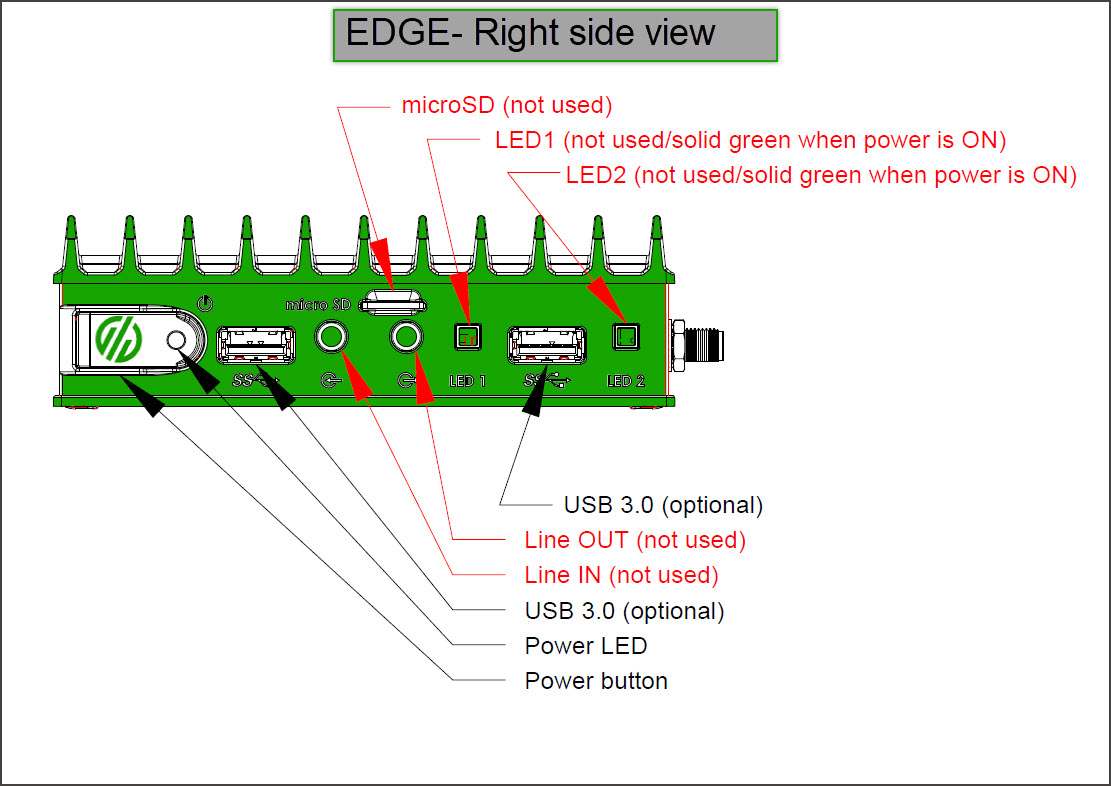 EDGE- Right side view

microSD (not used)

LED1 (not used/solid green when power is ON)

LED2 (not used/solid green when power is ON)

micro SD

LED 1

LED 2

USB 3.0 (optional)

Line OUT (not used)

Line IN (not used)

USB 3.0 (optional)

Power LED

Power button